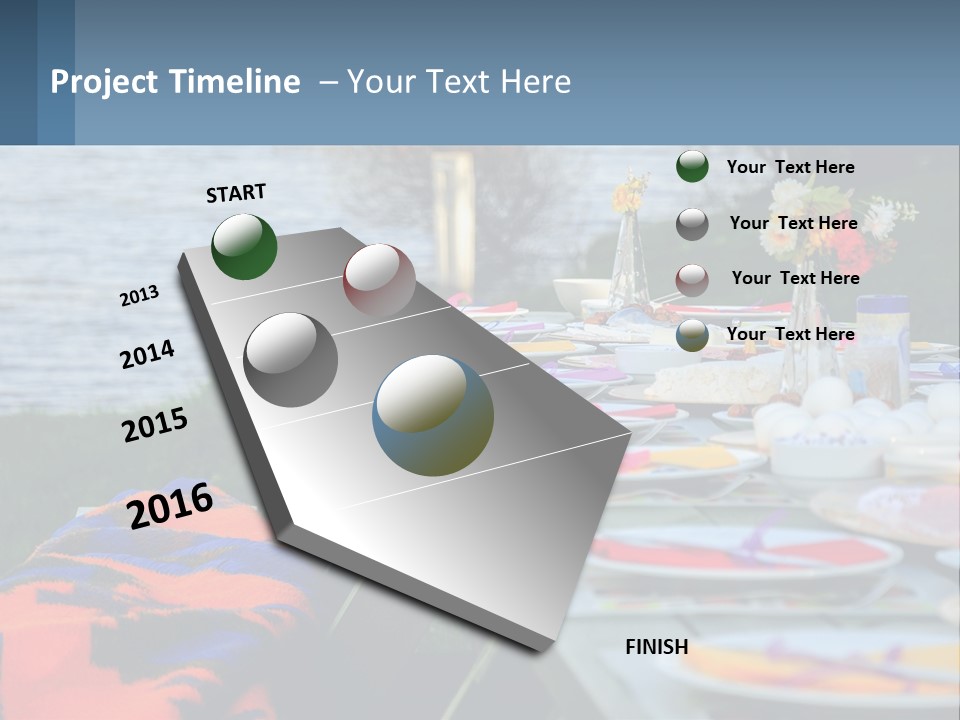 Project Timeline – Your Text Here

START

2013

2014

2015

2016

Your Text Here

Your Text Here

Your Text Here

Your Text Here

FINISH